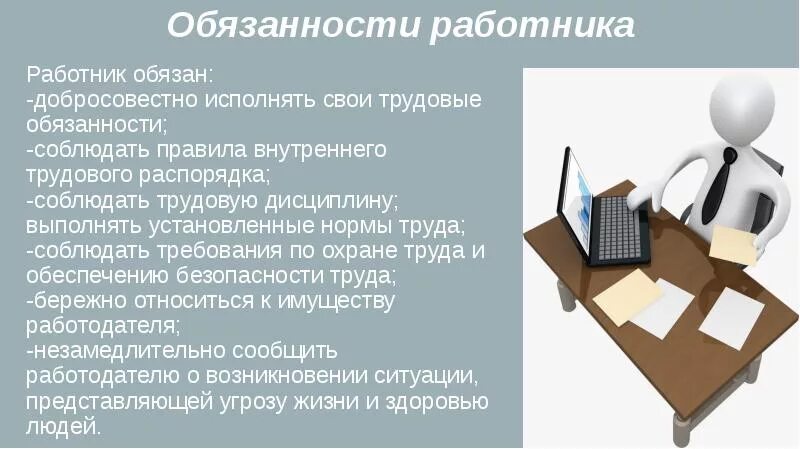 Обязанности работника

Работник обязан:
-добросовестно исполнять свои трудовые обязанности;
-соблюдать правила внутреннего трудового распорядка;
-соблюдать трудовую дисциплину; выполнять установленные нормы труда;
-соблюдать требования по охране труда и обеспечению безопасности труда;
-бережно относиться к имуществу работодателя;
-незамедлительно сообщить работодателю о возникновении ситуации, представляющей угрозу жизни и здоровью людей.